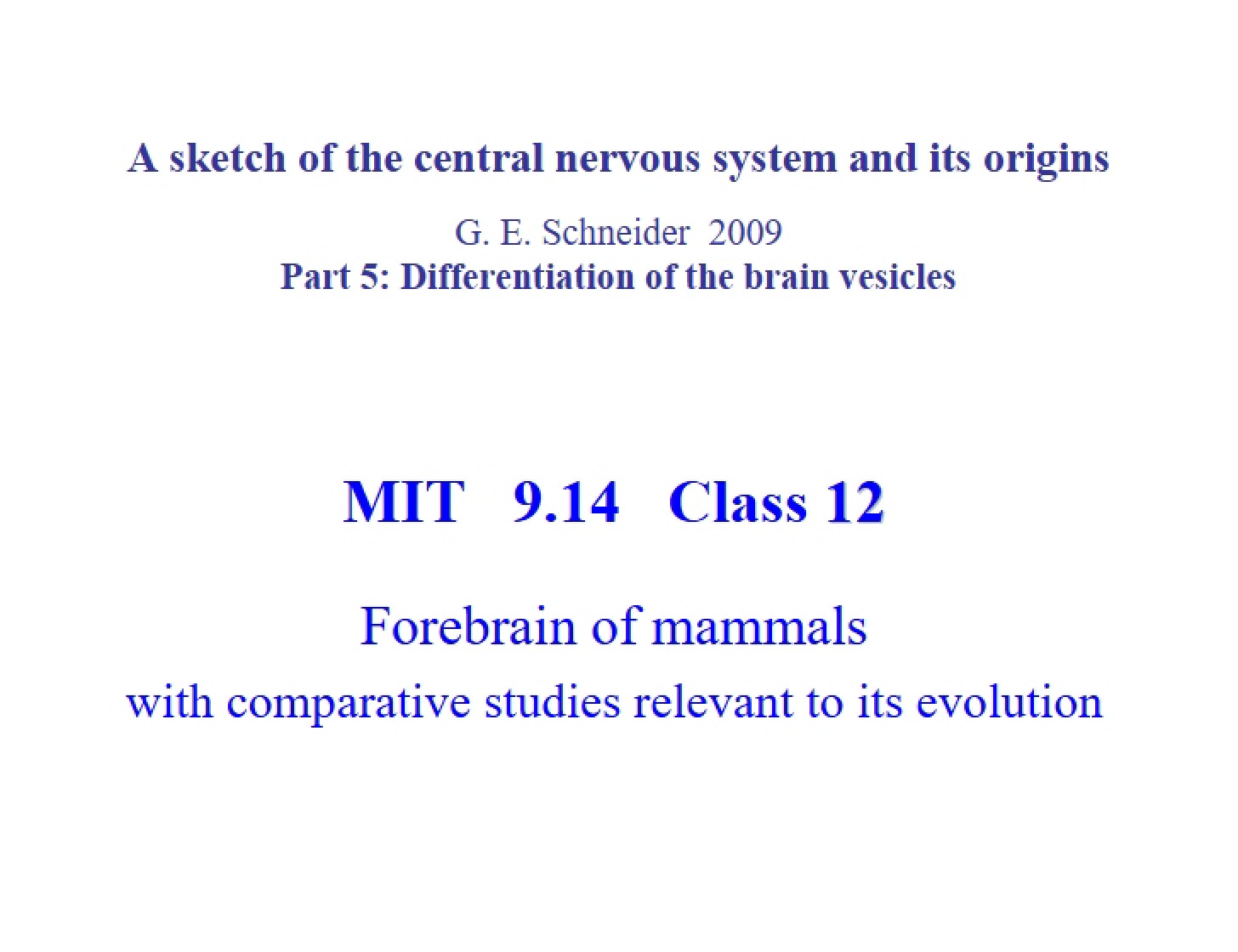 A sketch of the central nervous system and its origins

G. E. Schneider 2009
Part 5: Differentiation of the brain vesicles

MIT 9.14 Class 12

Forebrain of mammals
with comparative studies relevant to its evolution